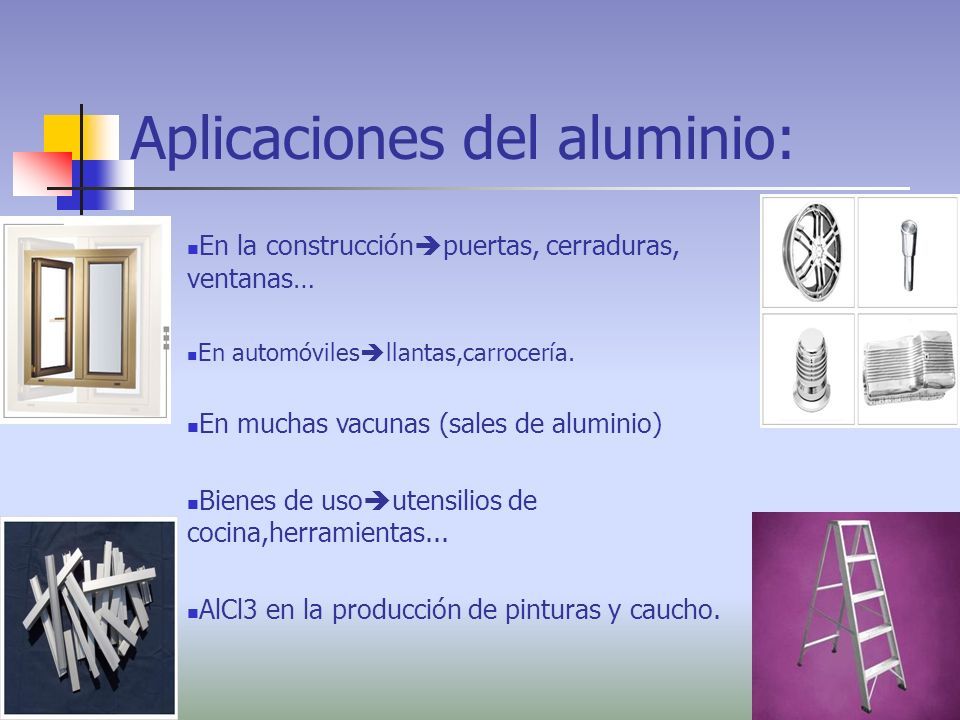 Aplicaciones del aluminio:

▪En la construcción➔puertas, cerraduras, ventanas…

▪En automóviles➔llantas,carrocería.

▪En muchas vacunas (sales de aluminio)

▪Bienes de uso➔utensilios de cocina,herramientas...

▪AlCl3 en la producción de pinturas y caucho.